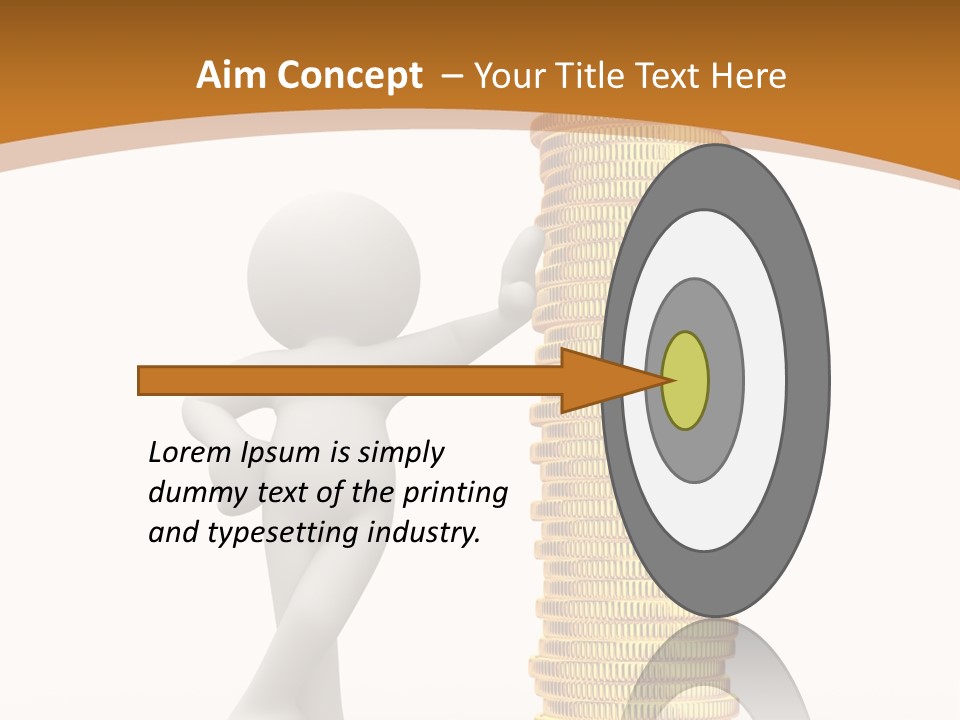 Aim Concept – Your Title Text Here

Lorem Ipsum is simply dummy text of the printing and typesetting industry.